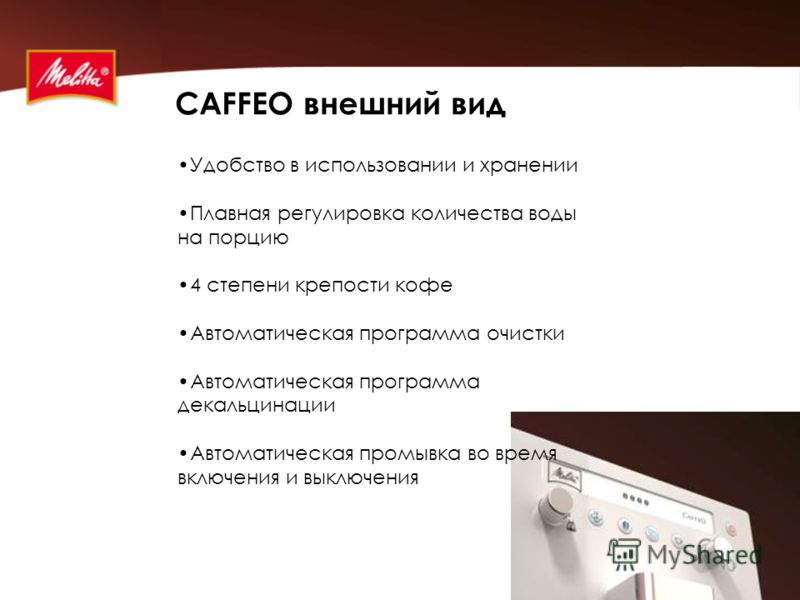 Melitta®

CAFFEO внешний вид

•Удобство в использовании и хранении

•Плавная регулировка количества воды на порцию

•4 степени крепости кофе

•Автоматическая программа очистки

•Автоматическая программа декальцинации

•Автоматическая промывка во время включения и выключения

Melitta

CAFFEO

MyShared